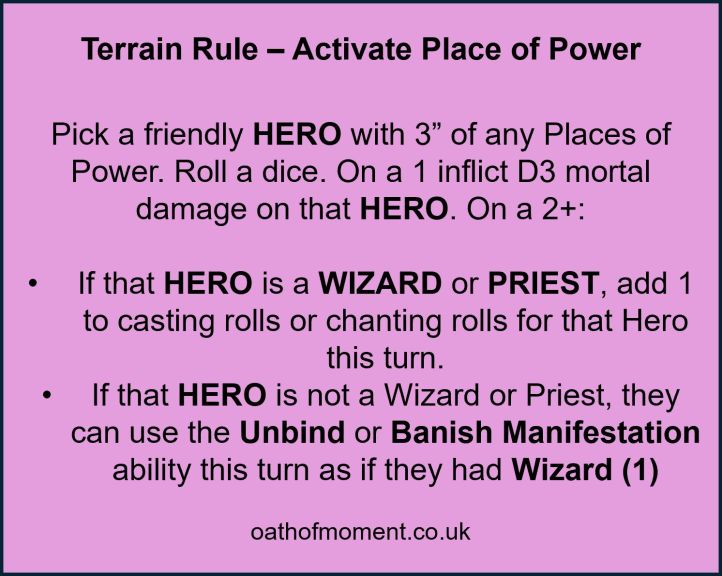 Terrain Rule – Activate Place of Power

Pick a friendly HERO with 3” of any Places of Power. Roll a dice. On a 1 inflict D3 mortal damage on that HERO. On a 2+:

• If that HERO is a WIZARD or PRIEST, add 1 to casting rolls or chanting rolls for that Hero this turn.
• If that HERO is not a Wizard or Priest, they can use the Unbind or Banish Manifestation ability this turn as if they had Wizard (1)

oathofmoment.co.uk